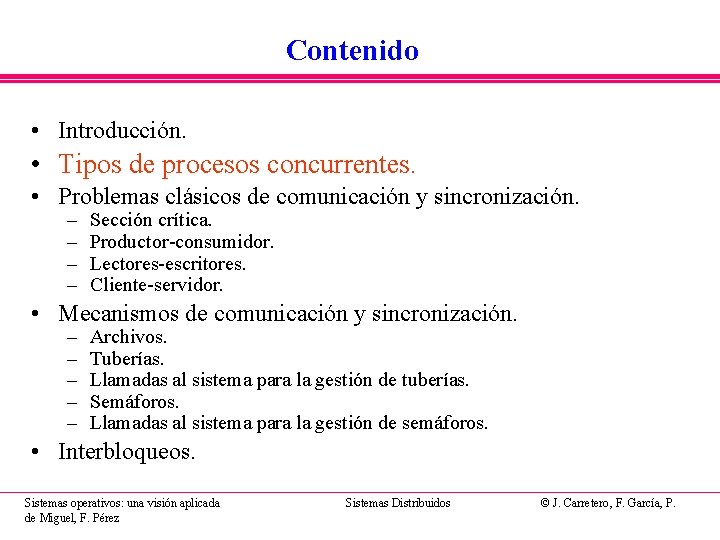 Contenido

• Introducción.
• Tipos de procesos concurrentes.
• Problemas clásicos de comunicación y sincronización.
– Sección crítica.
– Productor-consumidor.
– Lectores-escritores.
– Cliente-servidor.
• Mecanismos de comunicación y sincronización.
– Archivos.
– Tuberías.
– Llamadas al sistema para la gestión de tuberías.
– Semáforos.
– Llamadas al sistema para la gestión de semáforos.
• Interbloqueos.

Sistemas operativos: una visión aplicada

Sistemas Distribuidos

© J. Carretero, F. García, P. de Miguel, F. Pérez